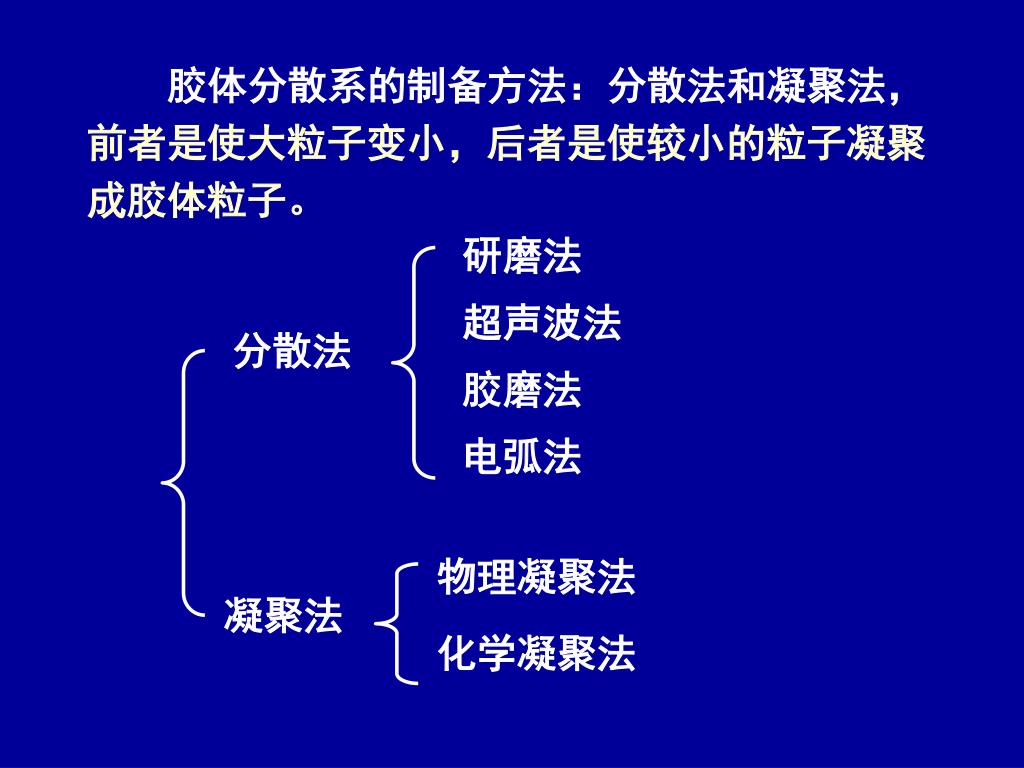 胶体分散系的制备方法：分散法和凝聚法，前者是使大粒子变小，后者是使较小的粒子凝聚成胶体粒子。

分散法
研磨法
超声波法
胶磨法
电弧法

凝聚法
物理凝聚法
化学凝聚法